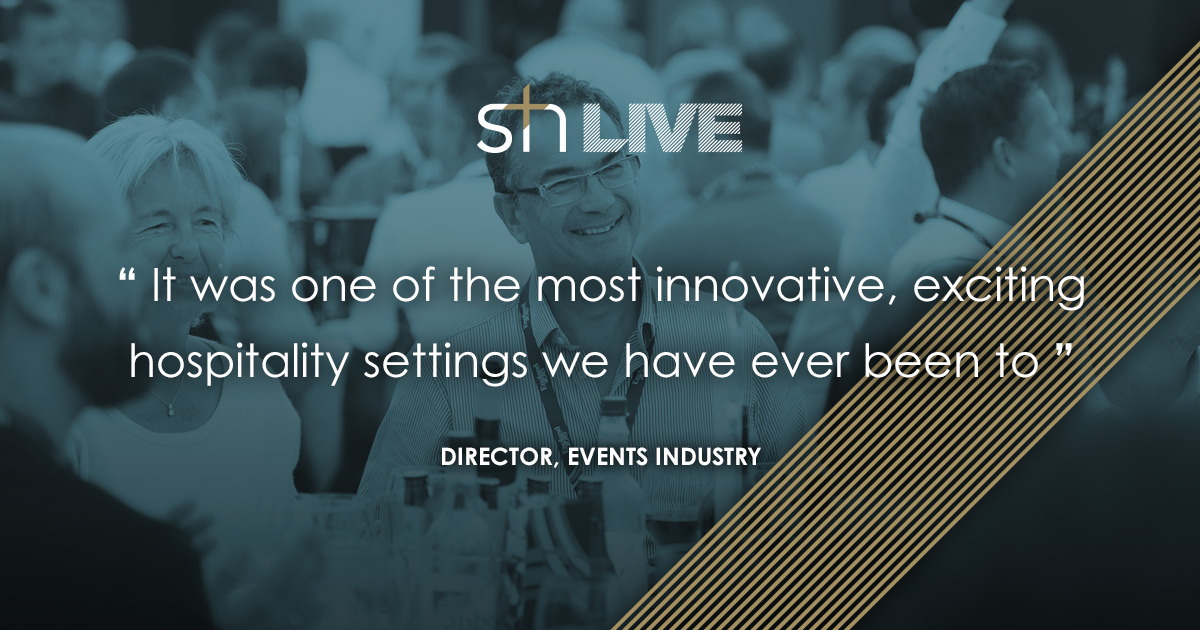 sh LIVE

“ It was one of the most innovative, exciting hospitality settings we have ever been to ”

DIRECTOR, EVENTS INDUSTRY